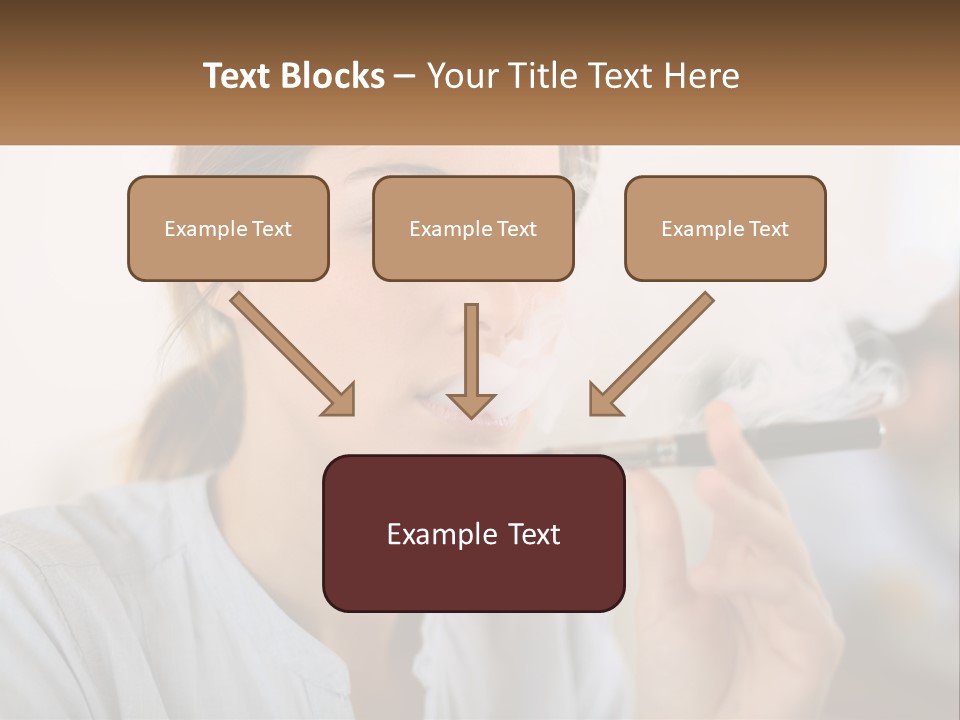 Text Blocks – Your Title Text Here

Example Text

Example Text

Example Text

Example Text